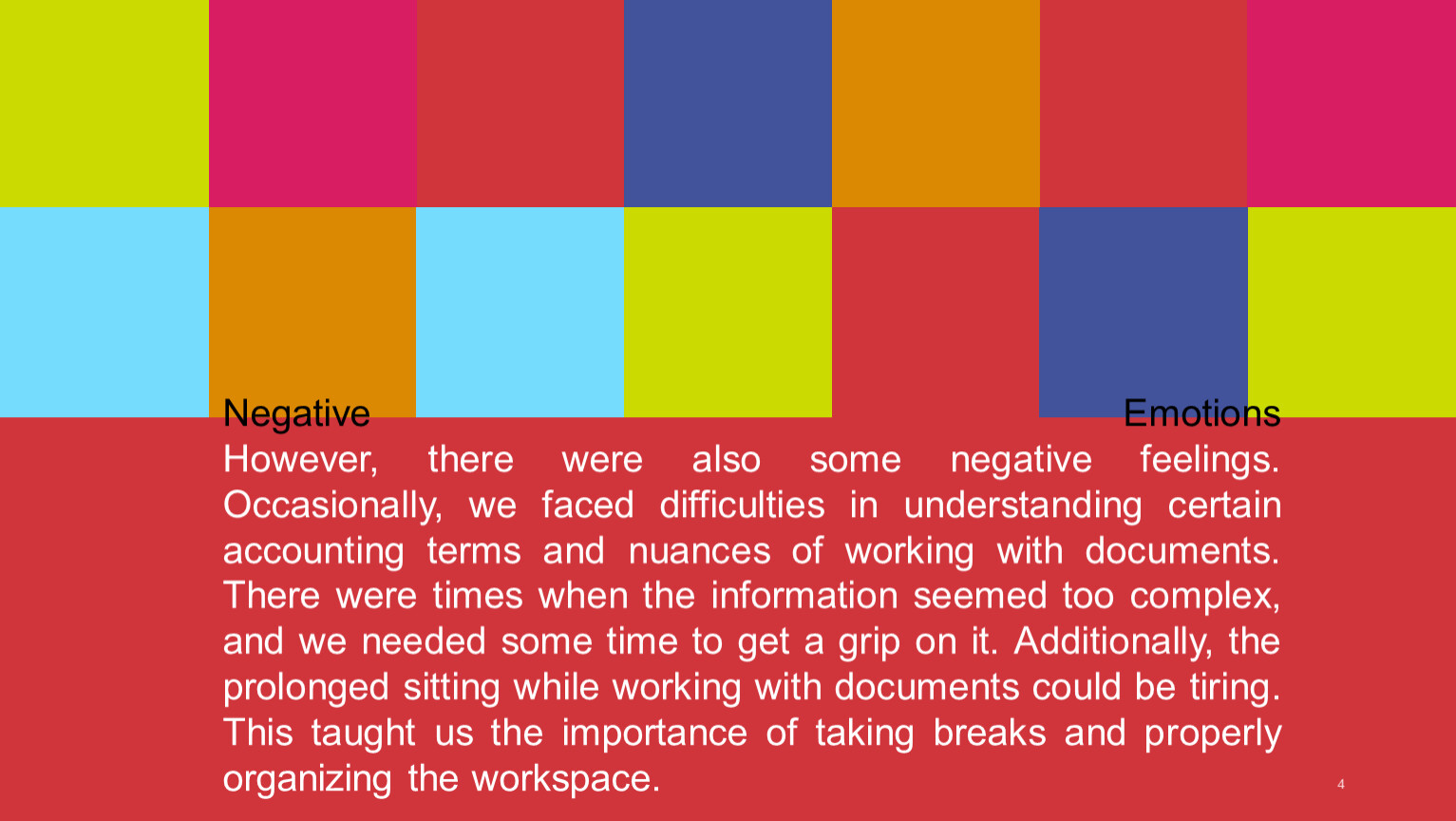 Negative Emotions
However, there were also some negative feelings. Occasionally, we faced difficulties in understanding certain accounting terms and nuances of working with documents. There were times when the information seemed too complex, and we needed some time to get a grip on it. Additionally, the prolonged sitting while working with documents could be tiring. This taught us the importance of taking breaks and properly organizing the workspace.

4